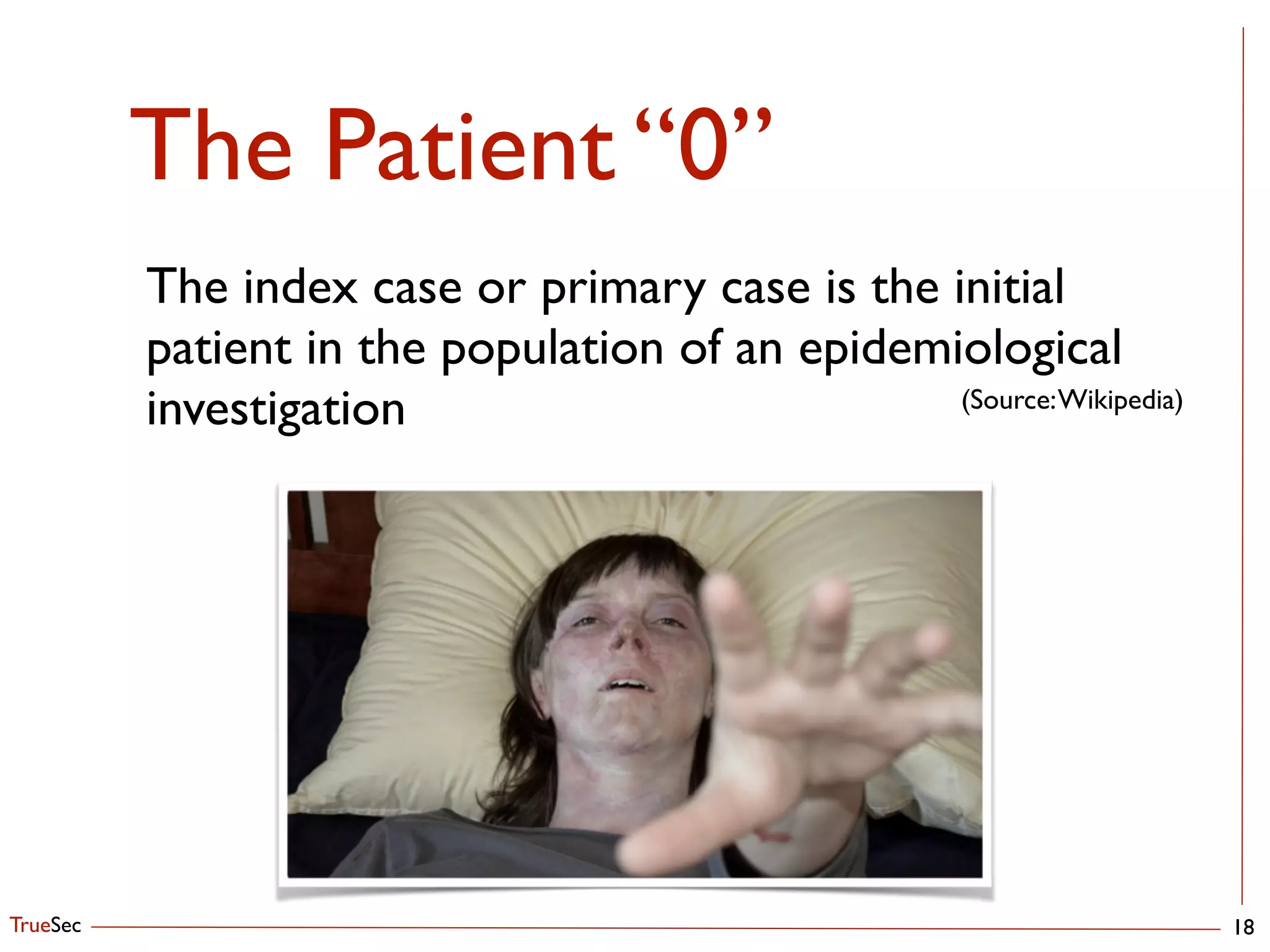 The Patient “0”

The index case or primary case is the initial patient in the population of an epidemiological investigation

(Source: Wikipedia)

TrueSec

18